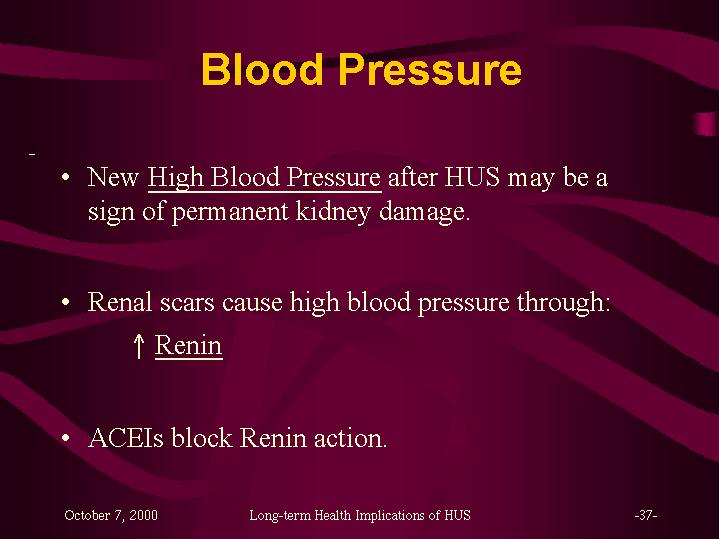 Blood Pressure

-

• New High Blood Pressure after HUS may be a sign of permanent kidney damage.

• Renal scars cause high blood pressure through:

↑ Renin

• ACEIs block Renin action.

October 7, 2000

Long-term Health Implications of HUS

-37-